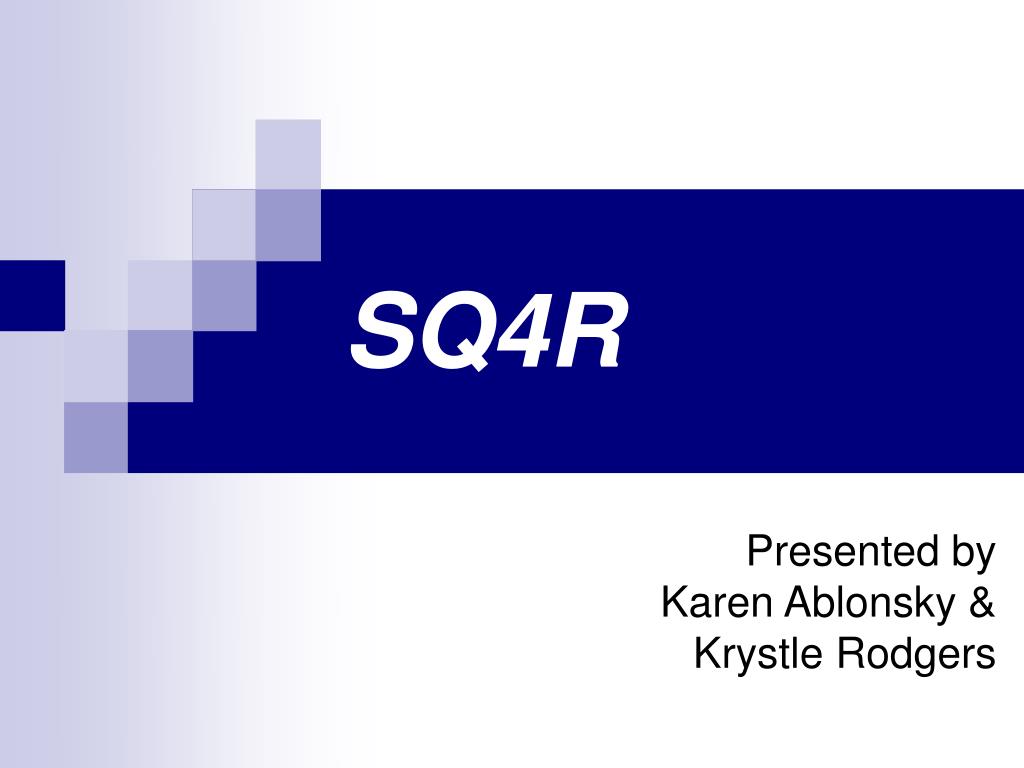 SQ4R

Presented by
Karen Ablonsky &
Krystle Rodgers